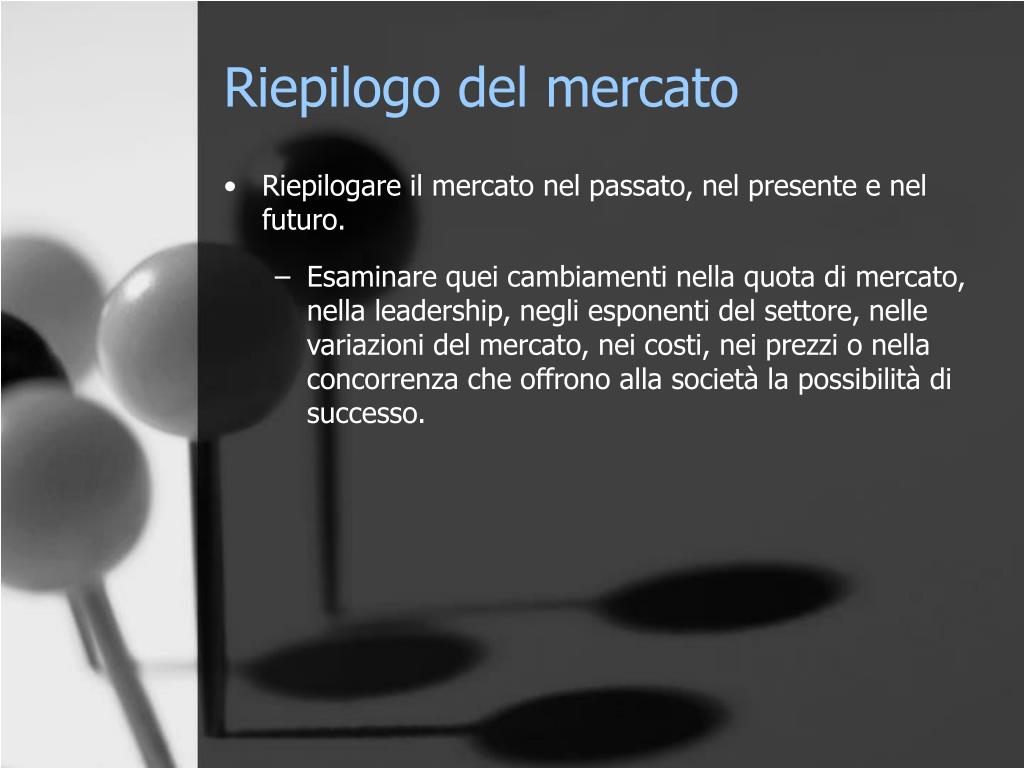 Riepilogo del mercato

• Riepilogare il mercato nel passato, nel presente e nel futuro.

– Esaminare quei cambiamenti nella quota di mercato, nella leadership, negli esponenti del settore, nelle variazioni del mercato, nei costi, nei prezzi o nella concorrenza che offrono alla società la possibilità di successo.